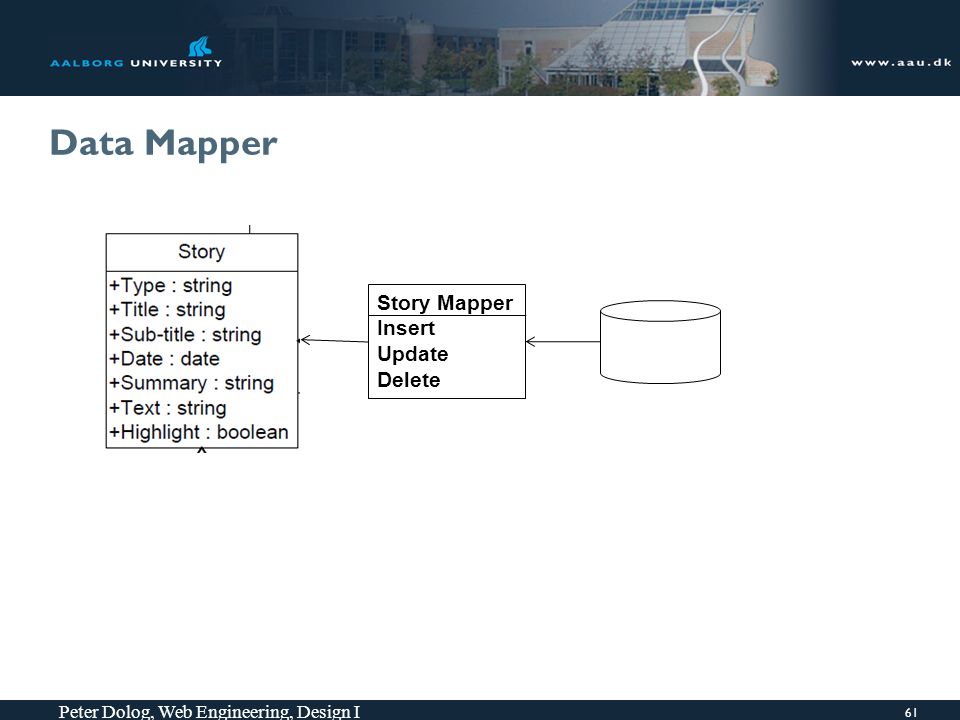 AALBORG UNIVERSITY

www.aau.dk

Data Mapper

Story

+Type : string
+Title : string
+Sub-title : string
+Date : date
+Summary : string
+Text : string
+Highlight : boolean

Story Mapper

Insert
Update
Delete

Peter Dolog, Web Engineering, Design I

61